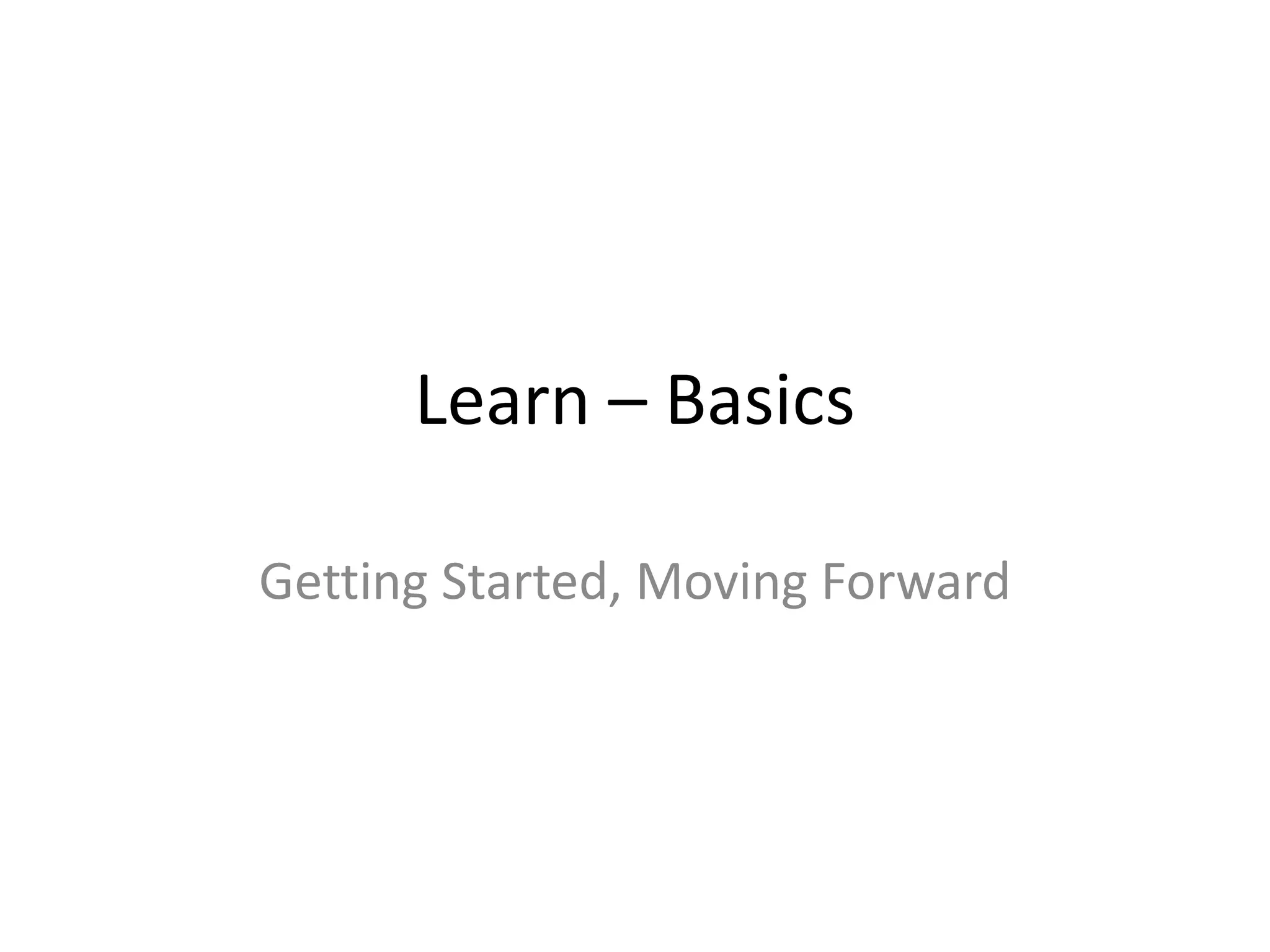 Learn – Basics

Getting Started, Moving Forward